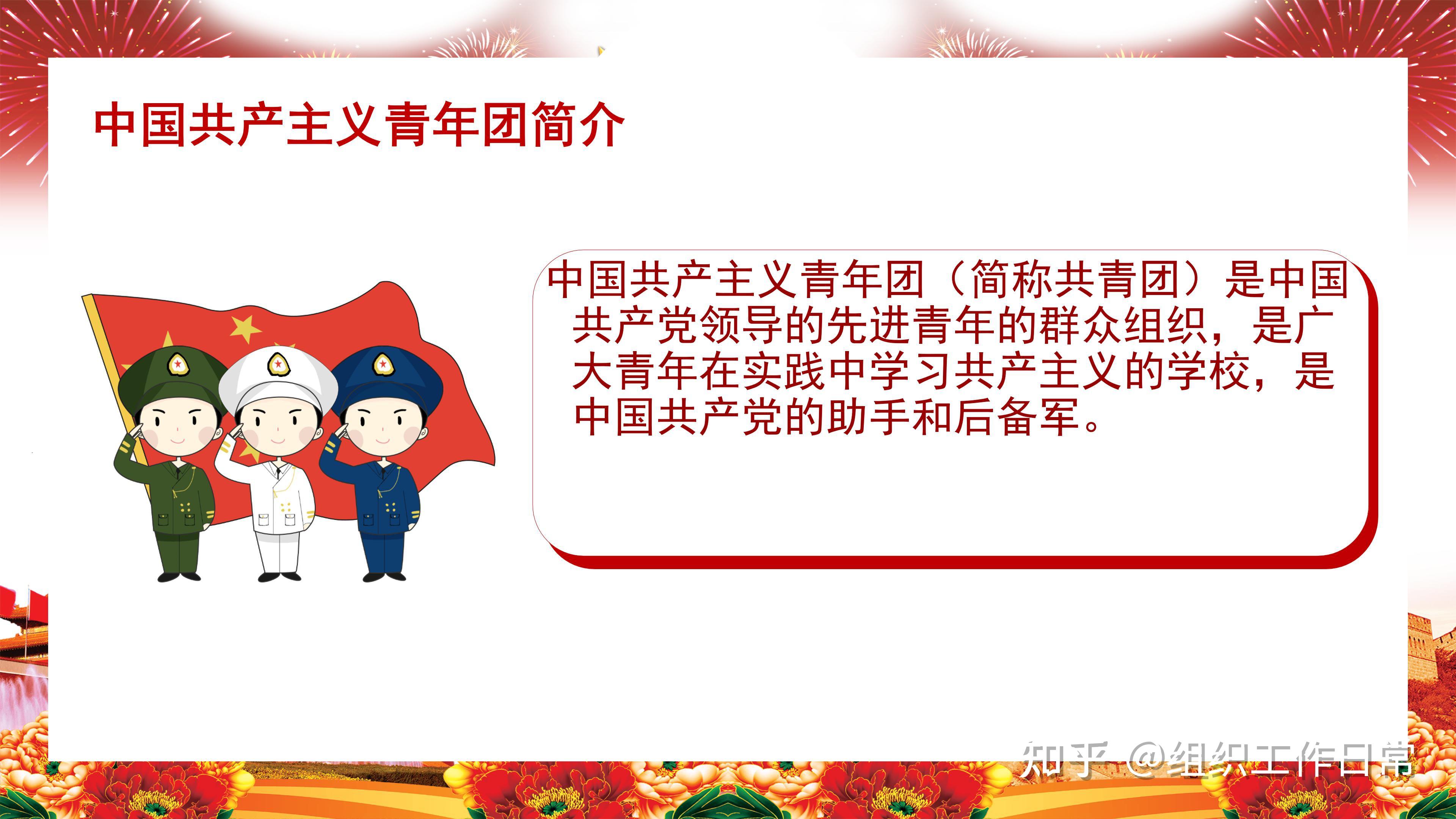 中国共产主义青年团简介

中国共产主义青年团（简称共青团）是中国共产党领导的先进青年的群众组织，是广大青年在实践中学习共产主义的学校，是中国共产党的助手和后备军。

知乎 @组织工作日常